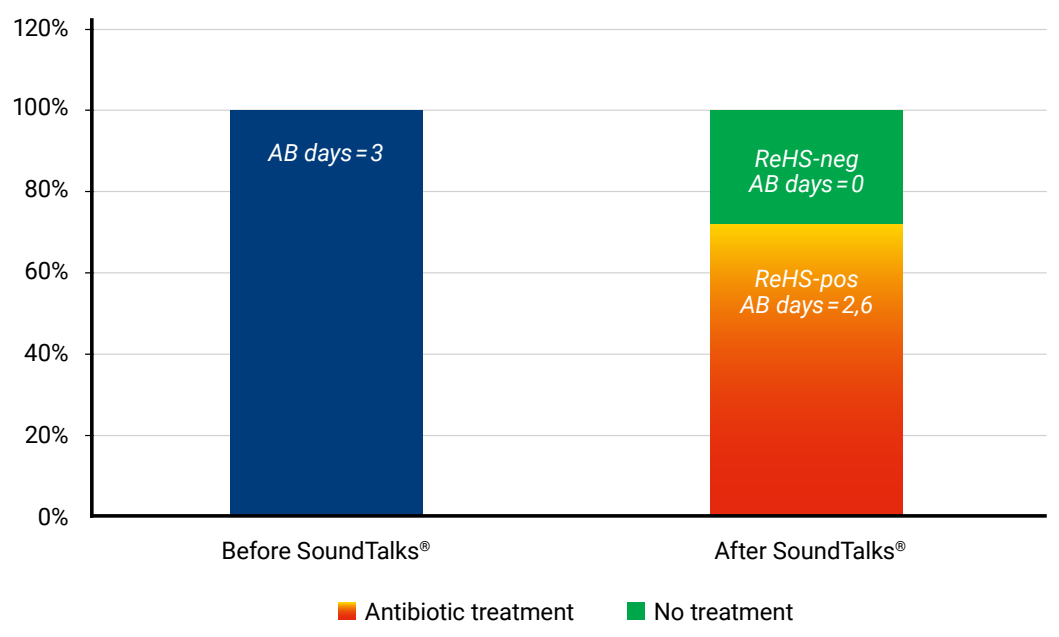 120%
100%
80%
60%
40%
20%
0%

AB days = 3

ReHS-neg
AB days = 0

ReHS-pos
AB days = 2,6

Before SoundTalks®

After SoundTalks®

Antibiotic treatment
No treatment